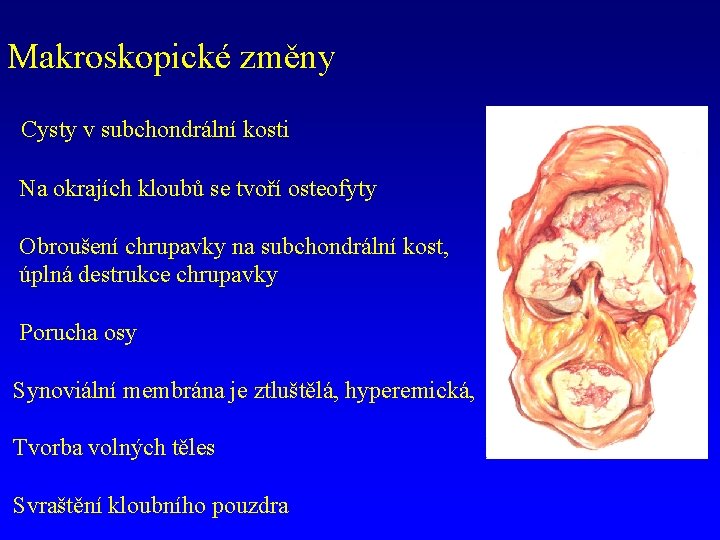 Makroskopické změny

Cysty v subchondrální kosti

Na okrajích kloubů se tvoří osteofyty

Obroušení chrupavky na subchondrální kost, úplná destrukce chrupavky

Porucha osy

Synoviální membrána je ztluštělá, hyperemická,

Tvorba volných těles

Svraštění kloubního pouzdra